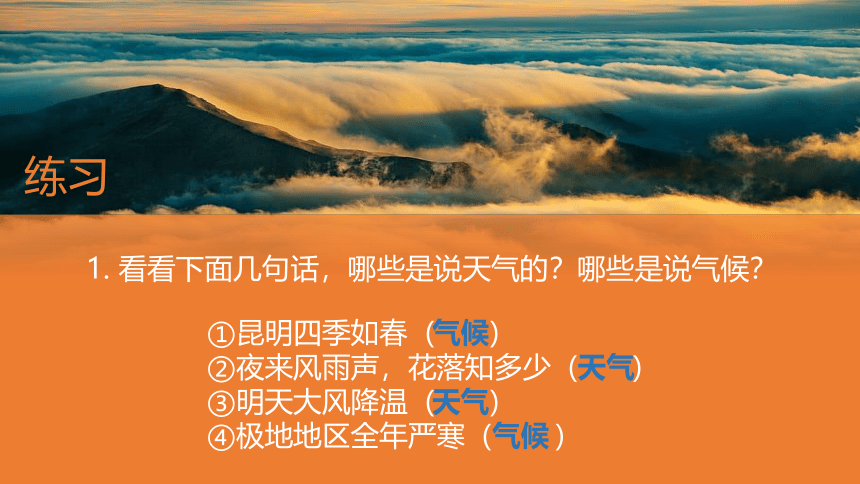 练习

1. 看看下面几句话，哪些是说天气的？哪些是说气候？

①昆明四季如春（气候）
②夜来风雨声，花落知多少（天气）
③明天大风降温（天气）
④极地地区全年严寒（气候）